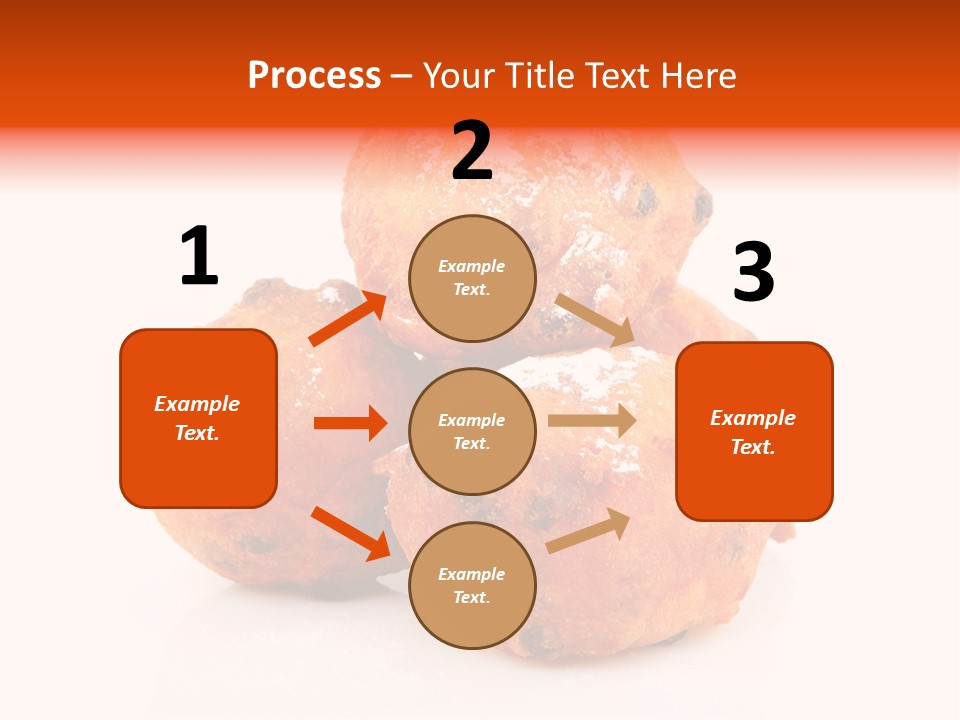 Process – Your Title Text Here

1

Example Text.

2

Example Text.

Example Text.

Example Text.

3

Example Text.